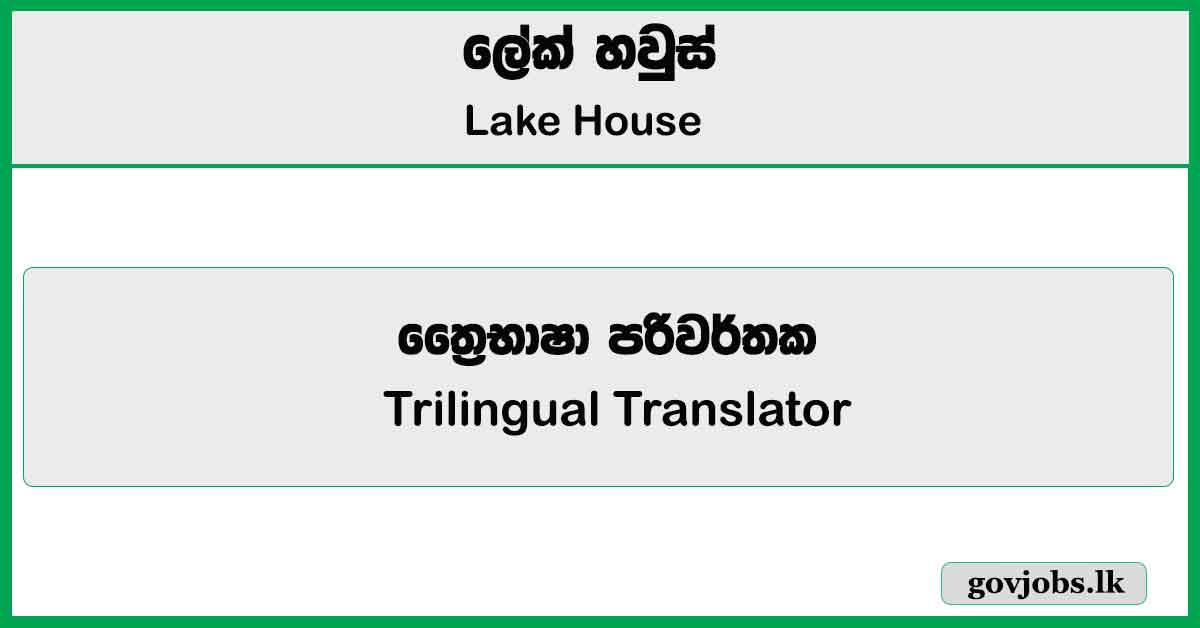 ලේක් හවුස්
Lake House

ත්‍රෛභාෂා පරිවර්තක
Trilingual Translator

govjobs.lk